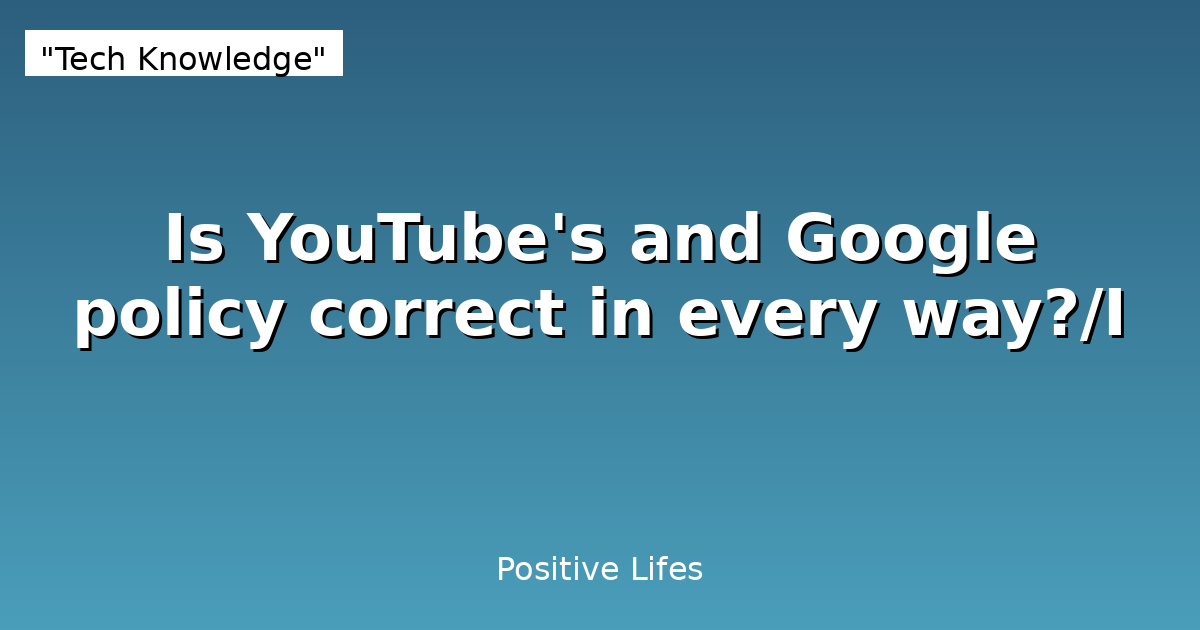 "Tech Knowledge"

Is YouTube's and Google policy correct in every way?/I

Positive Lifes